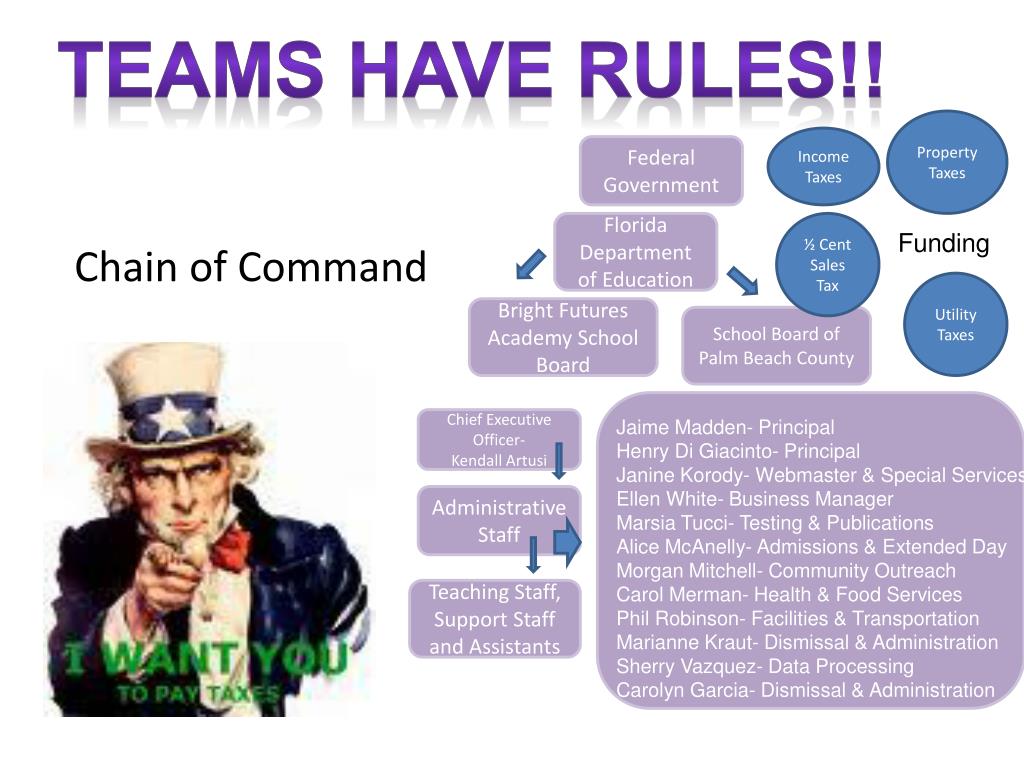 TEAMS HAVE RULES!!

Chain of Command

Federal Government

Florida Department of Education

Bright Futures Academy School Board

School Board of Palm Beach County

Income Taxes

Property Taxes

½ Cent Sales Tax

Funding

Utility Taxes

Chief Executive Officer- Kendall Artusi

Administrative Staff

Teaching Staff, Support Staff and Assistants

Jaime Madden- Principal
Henry Di Giacinto- Principal
Janine Korody- Webmaster & Special Services
Ellen White- Business Manager
Marsia Tucci- Testing & Publications
Alice McAnelly- Admissions & Extended Day
Morgan Mitchell- Community Outreach
Carol Merman- Health & Food Services
Phil Robinson- Facilities & Transportation
Marianne Kraut- Dismissal & Administration
Sherry Vazquez- Data Processing
Carolyn Garcia- Dismissal & Administration

I WANT YOU
TO PAY TAXES